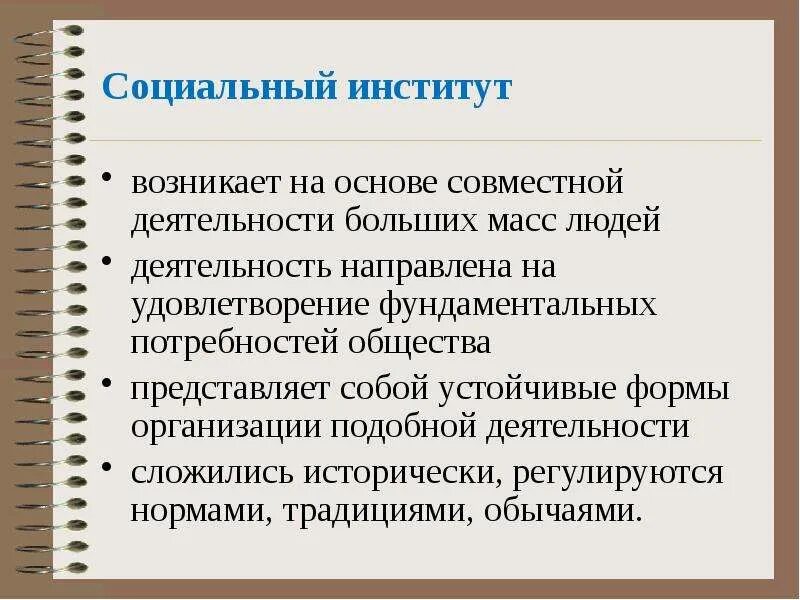 Социальный институт

• возникает на основе совместной деятельности больших масс людей
• деятельность направлена на удовлетворение фундаментальных потребностей общества
• представляет собой устойчивые формы организации подобной деятельности
• сложились исторически, регулируются нормами, традициями, обычаями.